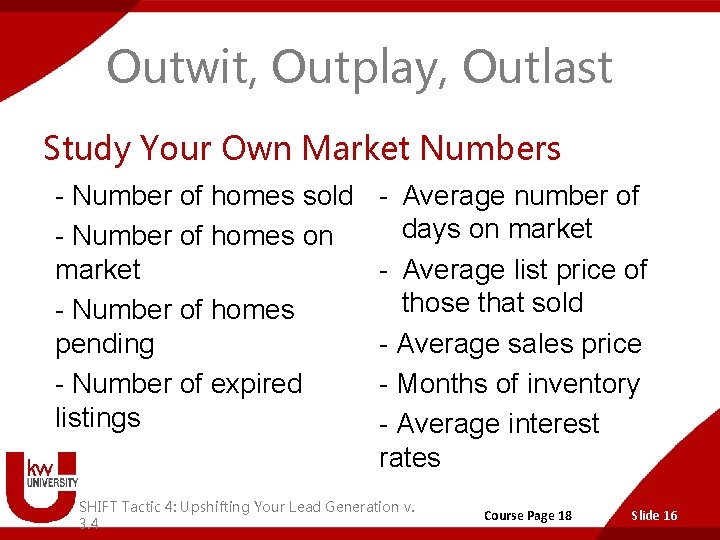 Outwit, Outplay, Outlast

Study Your Own Market Numbers

- Number of homes sold

- Number of homes on market

- Number of homes pending

- Number of expired listings

- Average number of days on market

- Average list price of those that sold

- Average sales price

- Months of inventory

- Average interest rates

kw UNIVERSITY

SHIFT Tactic 4: Upshifting Your Lead Generation v. 3.4

Course Page 18

Slide 16